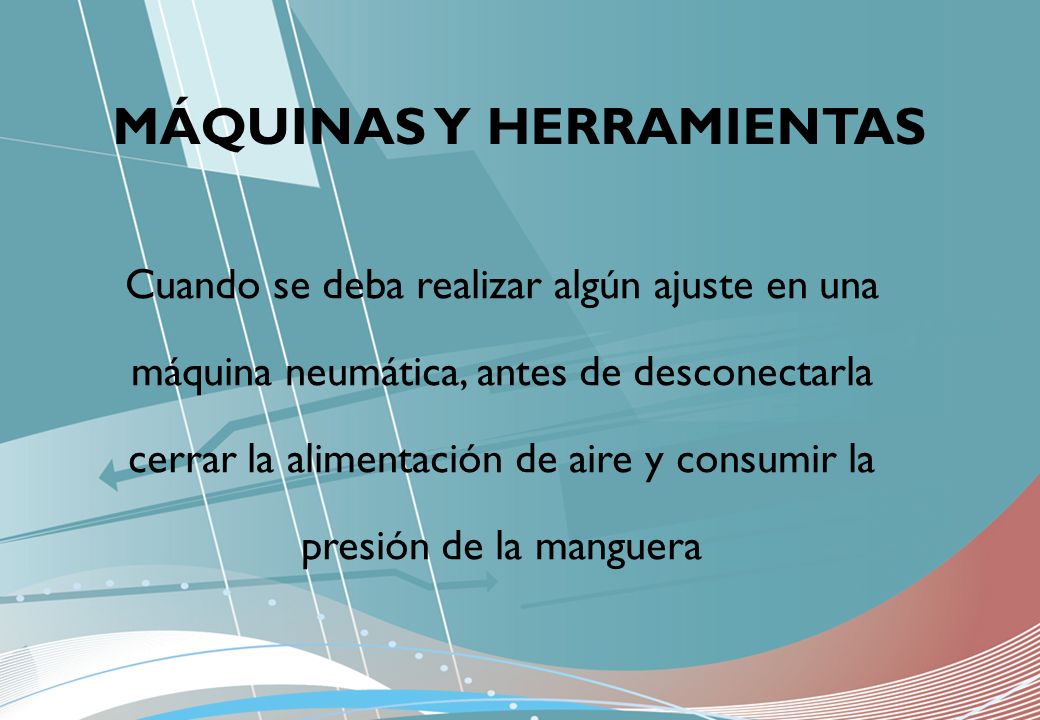 MÁQUINAS Y HERRAMIENTAS

Cuando se deba realizar algún ajuste en una máquina neumática, antes de desconectarla cerrar la alimentación de aire y consumir la presión de la manguera